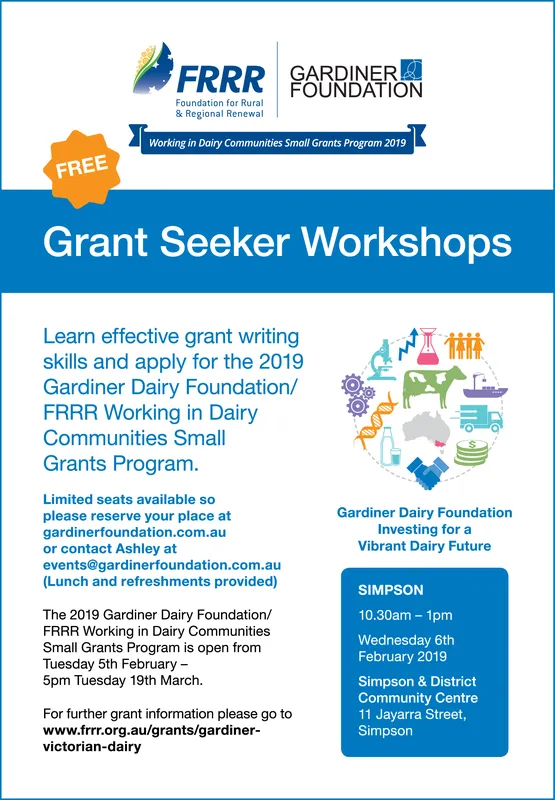 FRRR
Foundation for Rural & Regional Renewal

GARDINER FOUNDATION

Working in Dairy Communities Small Grants Program 2019

FREE

Grant Seeker Workshops

Learn effective grant writing skills and apply for the 2019 Gardiner Dairy Foundation/ FRRR Working in Dairy Communities Small Grants Program.

Limited seats available so please reserve your place at gardinerfoundation.com.au or contact Ashley at events@gardinerfoundation.com.au (Lunch and refreshments provided)

The 2019 Gardiner Dairy Foundation/ FRRR Working in Dairy Communities Small Grants Program is open from Tuesday 5th February – 5pm Tuesday 19th March.

For further grant information please go to www.frrr.org.au/grants/gardiner-victorian-dairy

Gardiner Dairy Foundation Investing for a Vibrant Dairy Future

SIMPSON

10.30am – 1pm

Wednesday 6th February 2019

Simpson & District Community Centre
11 Jayarra Street, Simpson